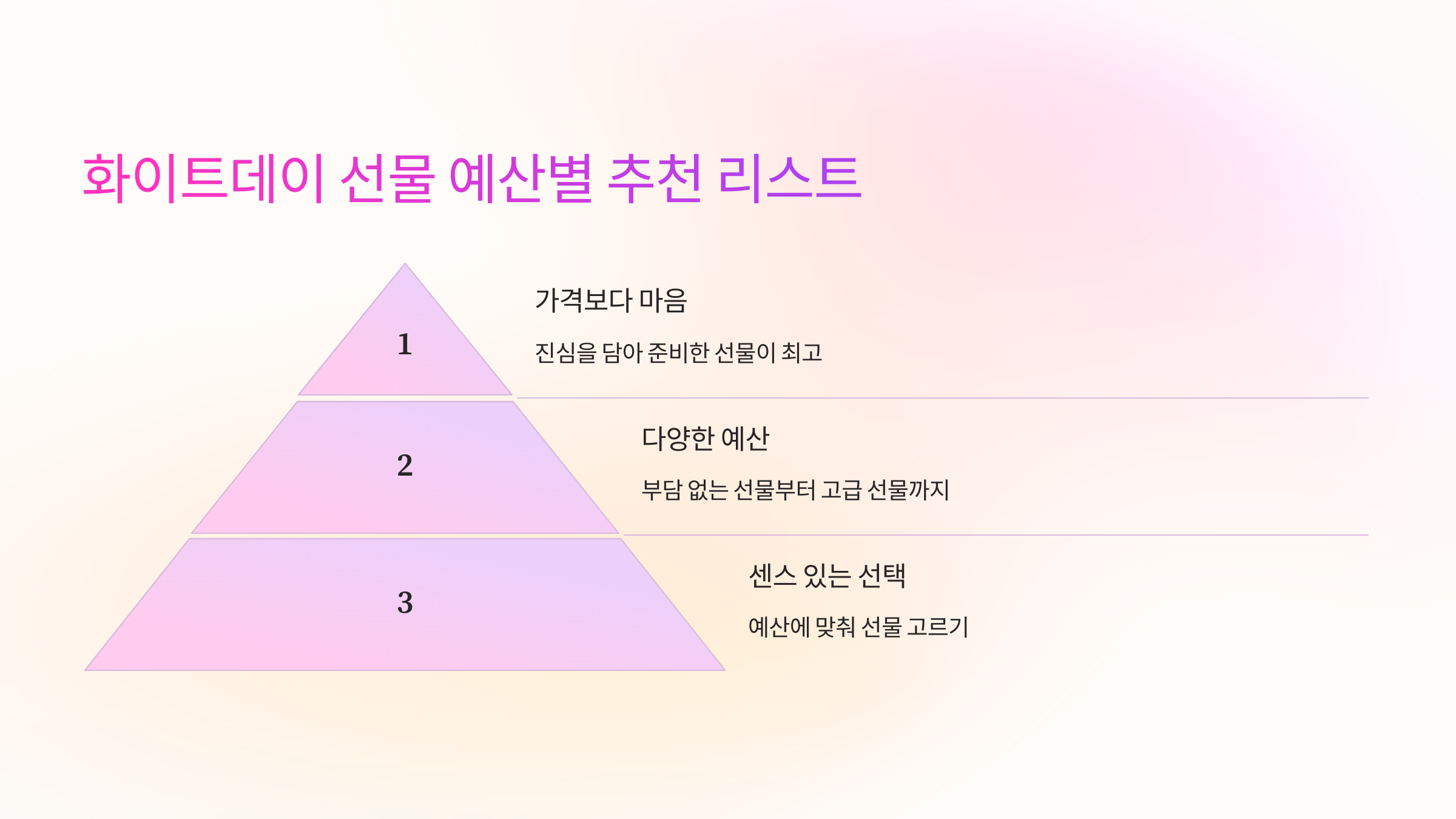 화이트데이 선물 예산별 추천 리스트

1

가격보다 마음

진심을 담아 준비한 선물이 최고

2

다양한 예산

부담 없는 선물부터 고급 선물까지

3

센스 있는 선택

예산에 맞춰 선물 고르기